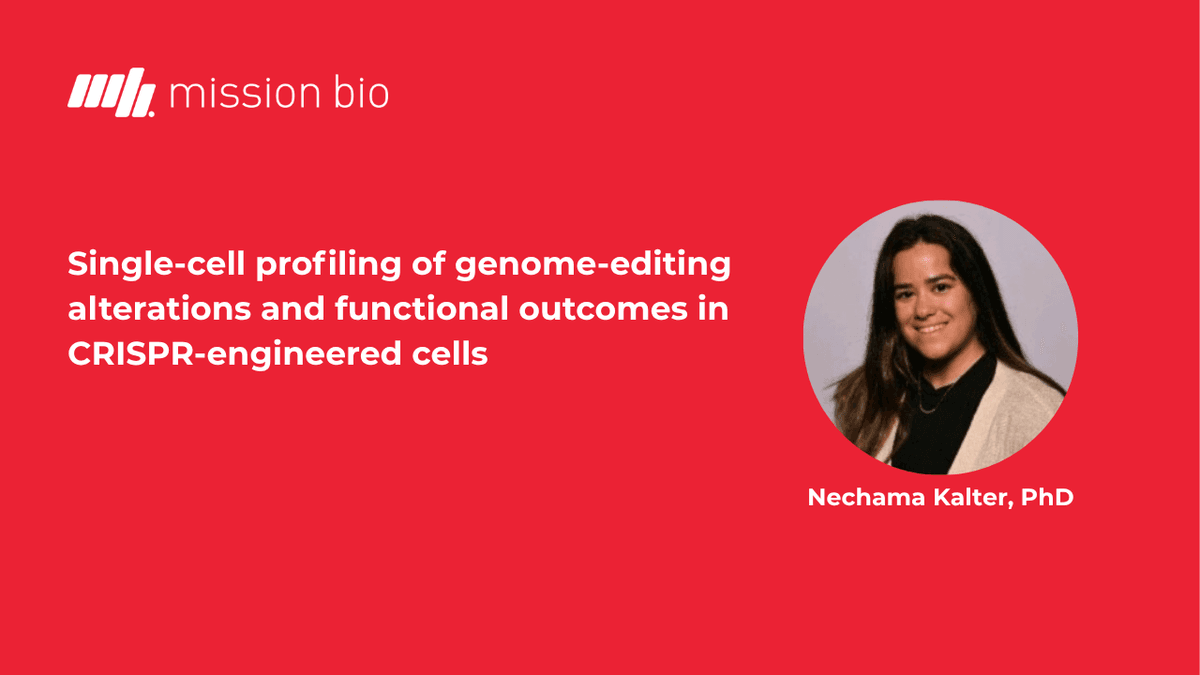 mission bio

Single-cell profiling of genome-editing alterations and functional outcomes in CRISPR-engineered cells

Nechama Kalter, PhD